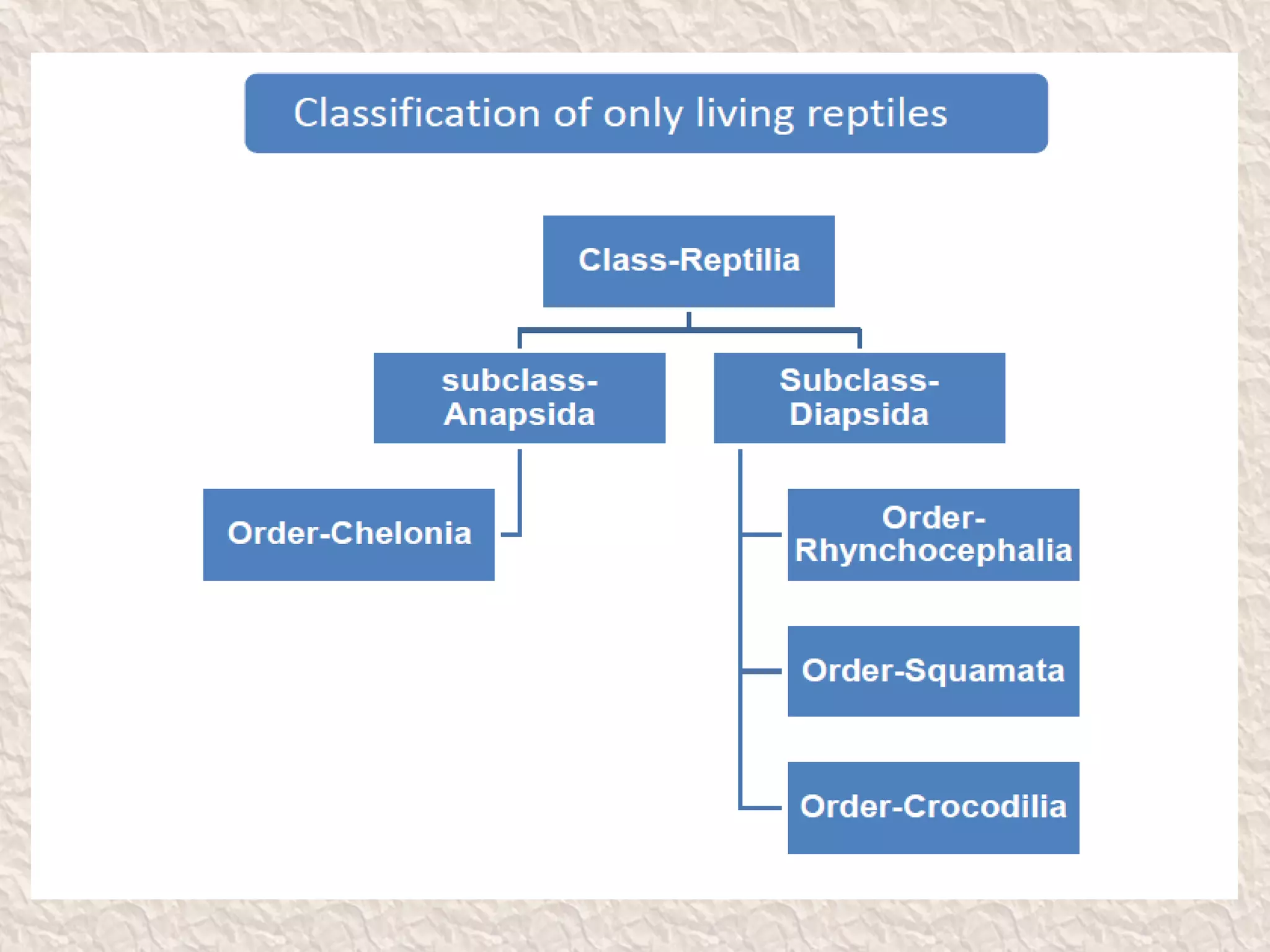 Classification of only living reptiles

Class-Reptilia

subclass-Anapsida

Subclass-Diapsida

Order-Chelonia

Order-Rhynchocephalia

Order-Squamata

Order-Crocodilia